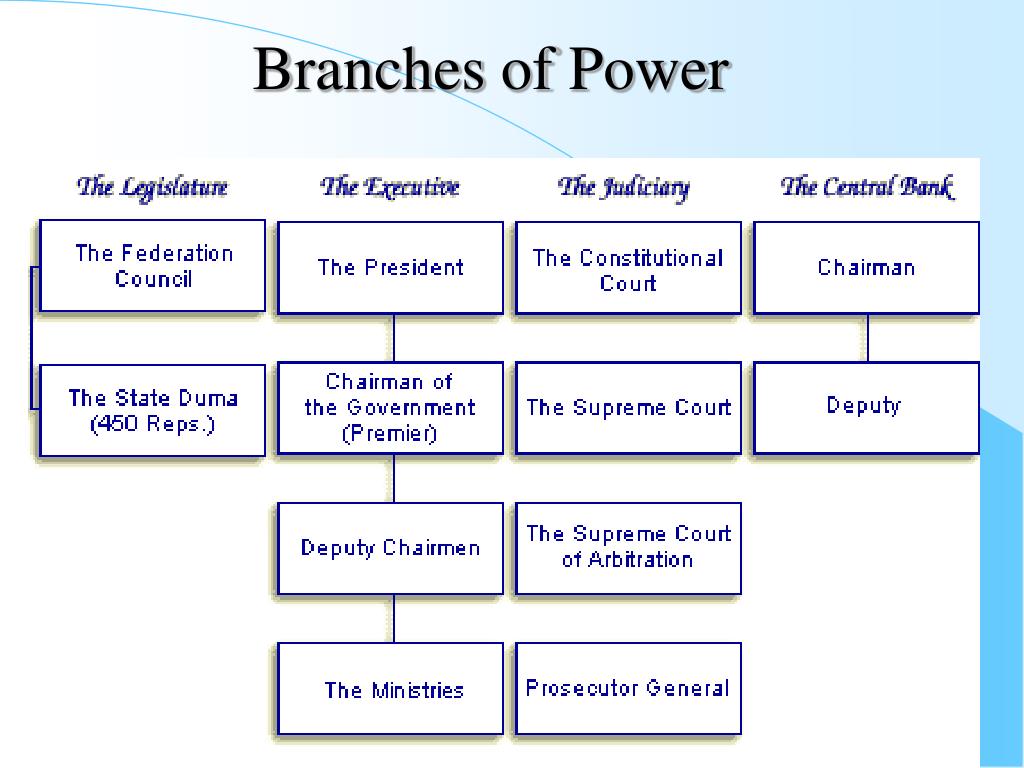 Branches of Power

The Legislature

The Federation Council

The State Duma (450 Reps.)

The Executive

The President

Chairman of the Government (Premier)

Deputy Chairmen

The Ministries

The Judiciary

The Constitutional Court

The Supreme Court

The Supreme Court of Arbitration

Prosecutor General

The Central Bank

Chairman

Deputy